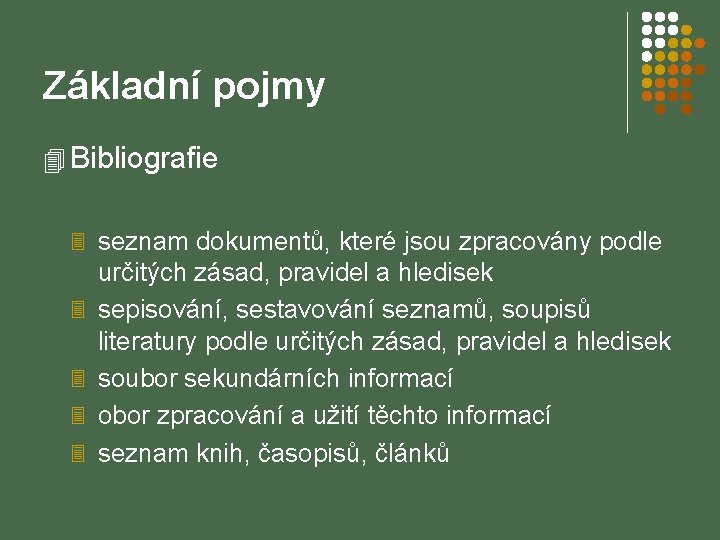 Základní pojmy

Bibliografie

seznam dokumentů, které jsou zpracovány podle určitých zásad, pravidel a hledisek

sepisování, sestavování seznamů, soupisů literatury podle určitých zásad, pravidel a hledisek

soubor sekundárních informací

obor zpracování a užití těchto informací

seznam knih, časopisů, článků